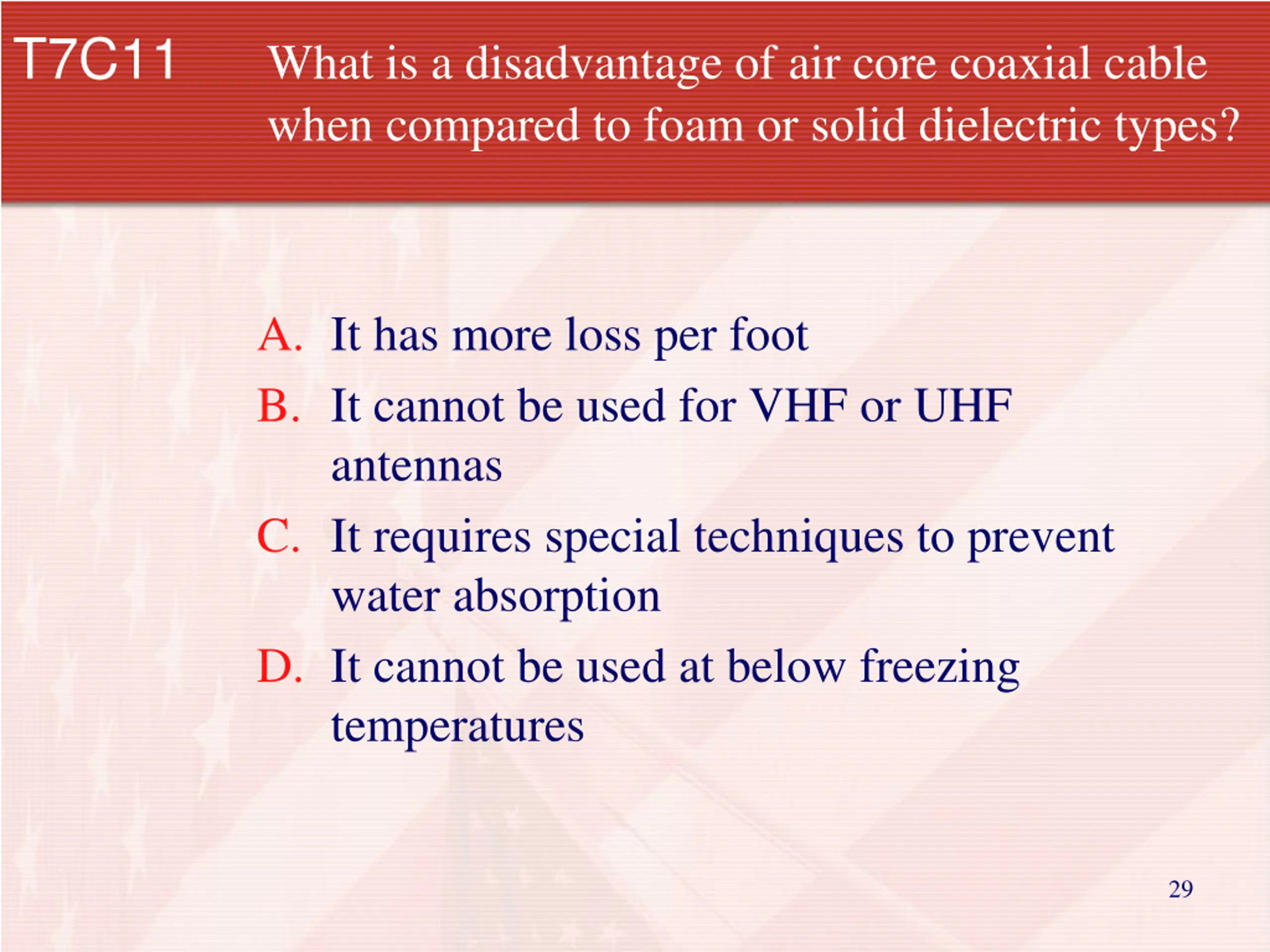 T7C11 What is a disadvantage of air core coaxial cable when compared to foam or solid dielectric types?

A. It has more loss per foot
B. It cannot be used for VHF or UHF antennas
C. It requires special techniques to prevent water absorption
D. It cannot be used at below freezing temperatures

29